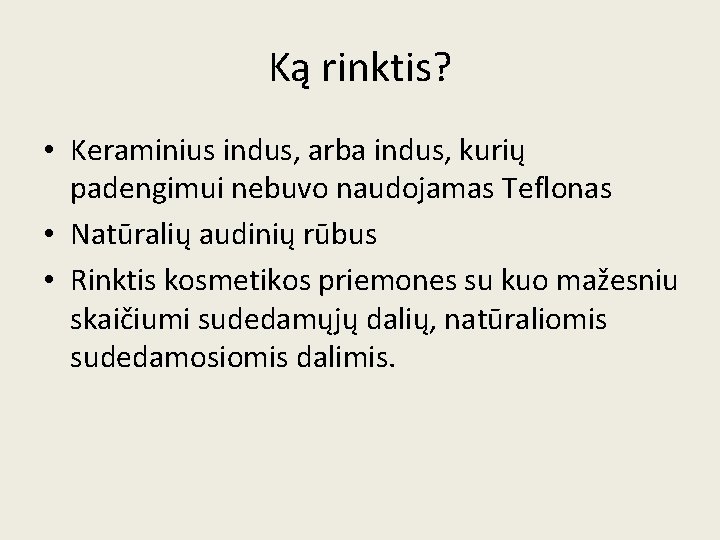 Ką rinktis?

• Keraminius indus, arba indus, kurių padengimui nebuvo naudojamas Teflonas
• Natūralių audinių rūbus
• Rinktis kosmetikos priemones su kuo mažesniu skaičiumi sudedamųjų dalių, natūraliomis sudedamosiomis dalimis.